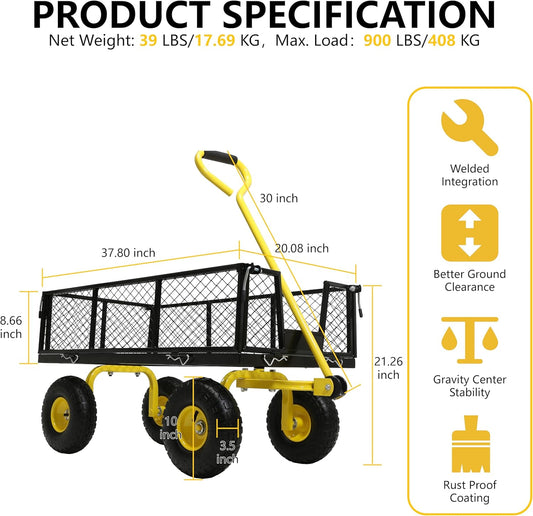 PRODUCT SPECIFICATION
Net Weight: 39 LBS/17.69 KG, Max. Load: 900 LBS/408 KG

30 inch

37.80 inch

20.08 inch

8.66 inch

21.26 inch

10 inch

3.5 inch

Welded Integration

Better Ground Clearance

Gravity Center Stability

Rust Proof Coating